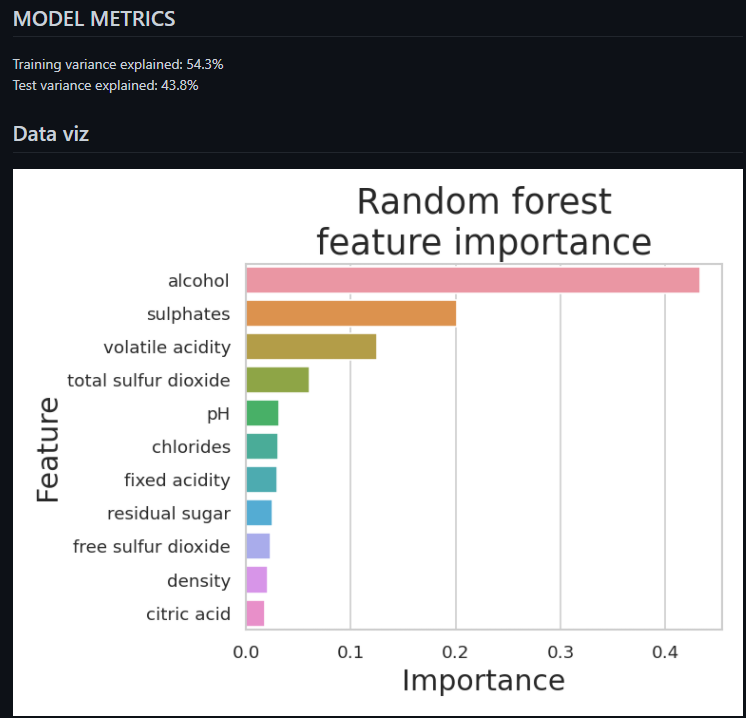 MODEL METRICS

Training variance explained: 54.3%
Test variance explained: 43.8%

Data viz

Random forest
feature importance

Feature

alcohol
sulphates
volatile acidity
total sulfur dioxide
pH
chlorides
fixed acidity
residual sugar
free sulfur dioxide
density
citric acid

0.0
0.1
0.2
0.3
0.4

Importance